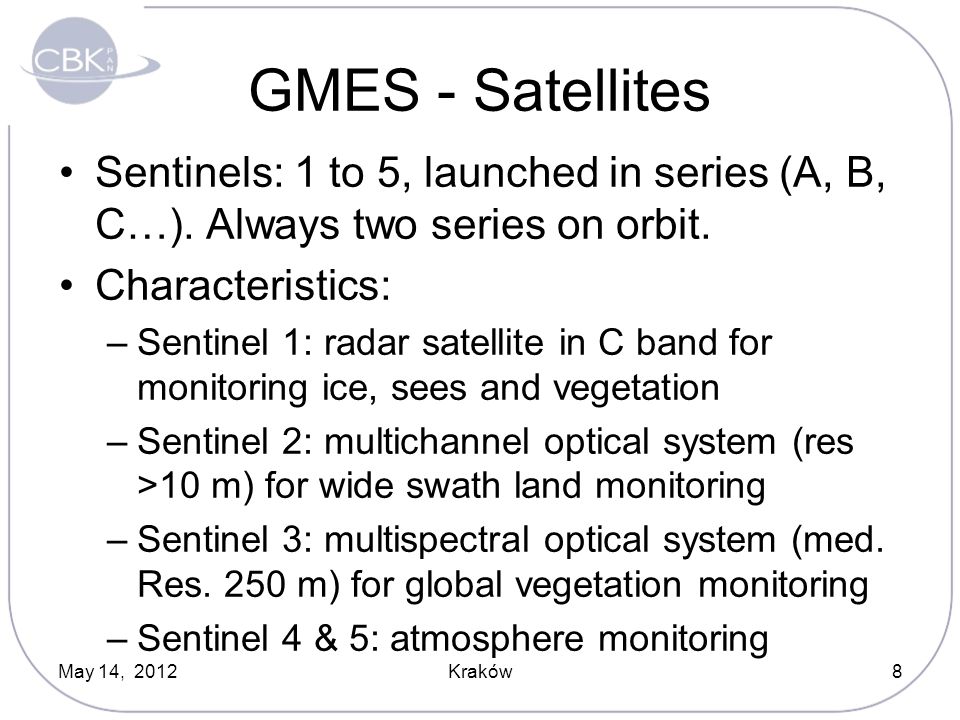 CBK PAN

GMES - Satellites

• Sentinels: 1 to 5, launched in series (A, B, C…). Always two series on orbit.
• Characteristics:
– Sentinel 1: radar satellite in C band for monitoring ice, sees and vegetation
– Sentinel 2: multichannel optical system (res >10 m) for wide swath land monitoring
– Sentinel 3: multispectral optical system (med. Res. 250 m) for global vegetation monitoring
– Sentinel 4 & 5: atmosphere monitoring

May 14, 2012
Kraków
8